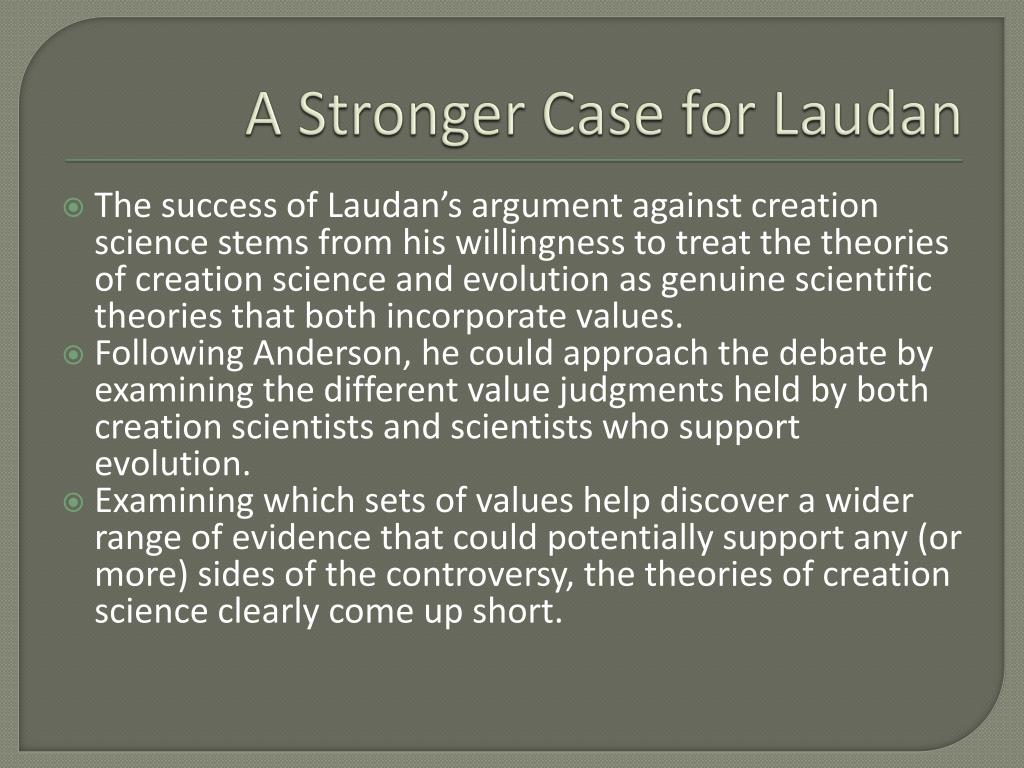 A Stronger Case for Laudan

The success of Laudan’s argument against creation science stems from his willingness to treat the theories of creation science and evolution as genuine scientific theories that both incorporate values.

Following Anderson, he could approach the debate by examining the different value judgments held by both creation scientists and scientists who support evolution.

Examining which sets of values help discover a wider range of evidence that could potentially support any (or more) sides of the controversy, the theories of creation science clearly come up short.